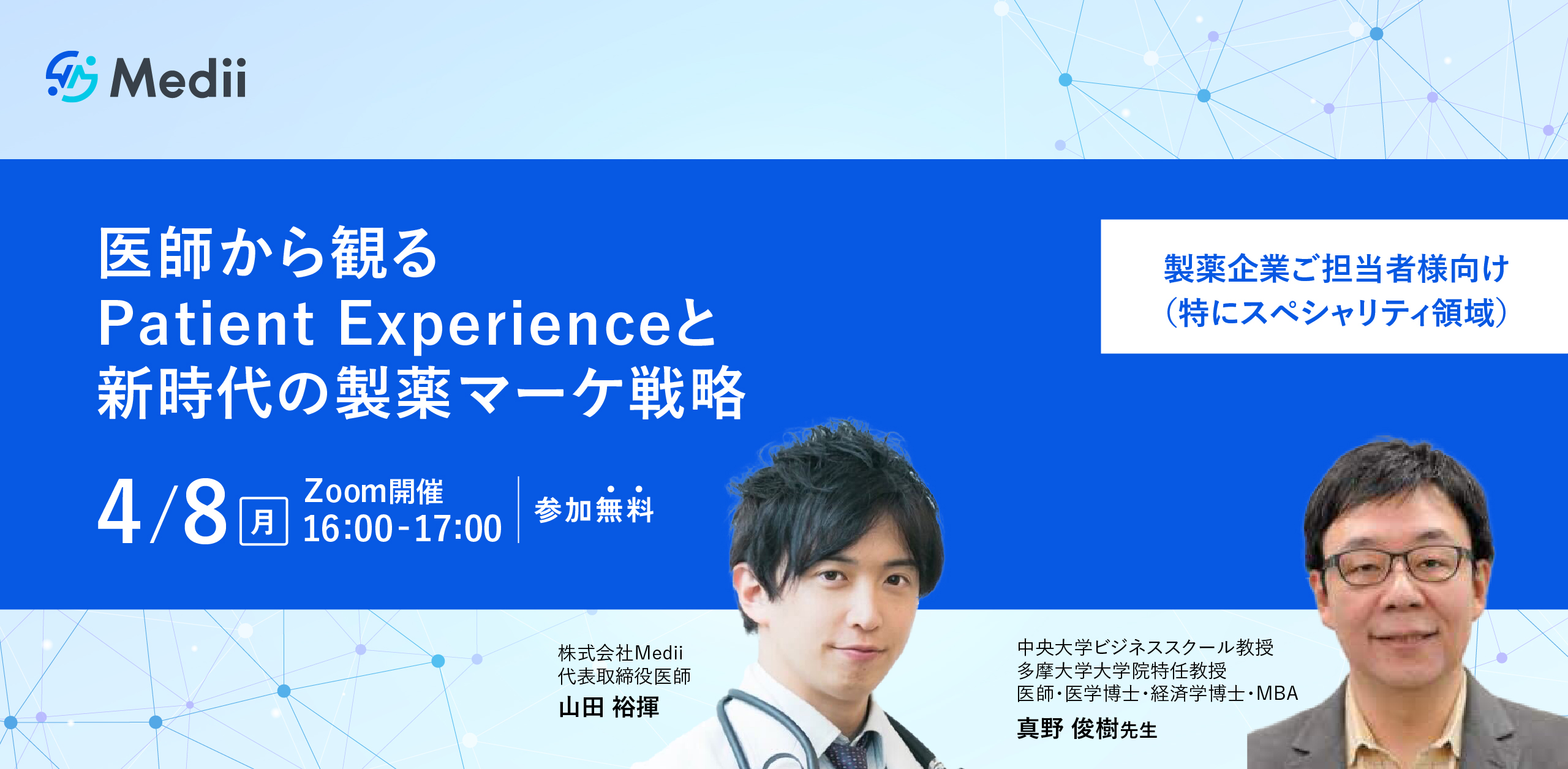 Medii

医師から観る
Patient Experienceと
新時代の製薬マーケ戦略

製薬企業ご担当者様向け
（特にスペシャリティ領域）

4/8 月 Zoom開催 16:00-17:00 参加無料

株式会社Medii
代表取締役医師
山田 裕揮

中央大学ビジネススクール教授
多摩大学大学院特任教授
医師・医学博士・経済学博士・MBA
真野 俊樹先生